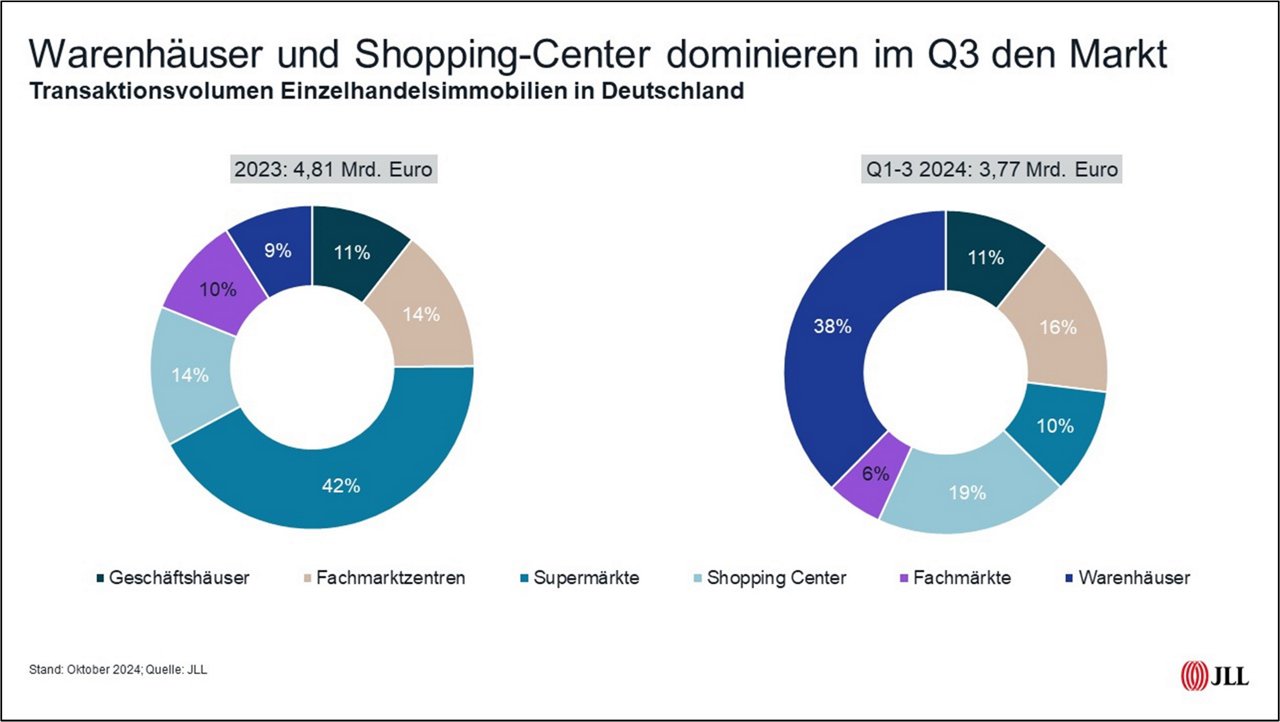 Warenhäuser und Shopping-Center dominieren im Q3 den Markt
Transaktionsvolumen Einzelhandelsimmobilien in Deutschland

2023: 4,81 Mrd. Euro

11%
14%
42%
14%
10%
9%

Q1-3 2024: 3,77 Mrd. Euro

11%
16%
10%
19%
6%
38%

Geschäftshäuser
Fachmarktzentren
Supermärkte
Shopping Center
Fachmärkte
Warenhäuser

Stand: Oktober 2024; Quelle: JLL

JLL